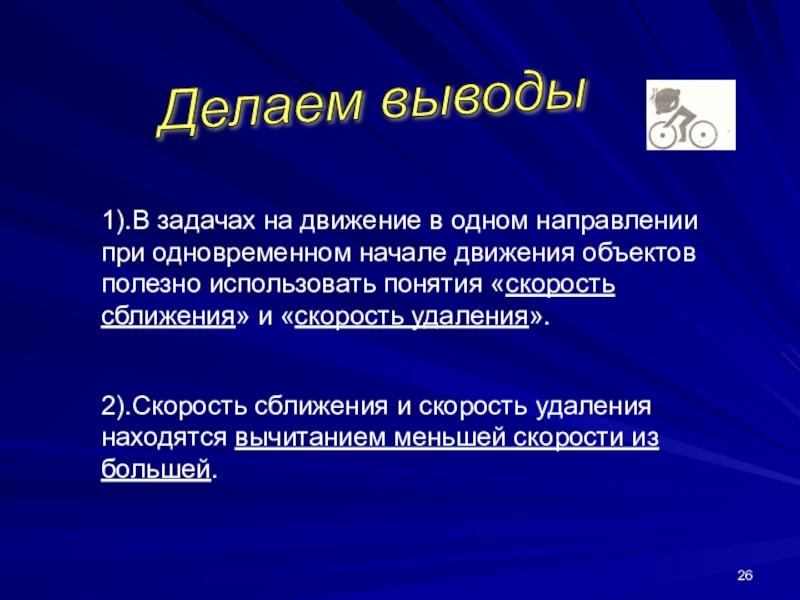 Делаем выводы

1).В задачах на движение в одном направлении при одновременном начале движения объектов полезно использовать понятия «скорость сближения» и «скорость удаления».

2).Скорость сближения и скорость удаления находятся вычитанием меньшей скорости из большей.

26